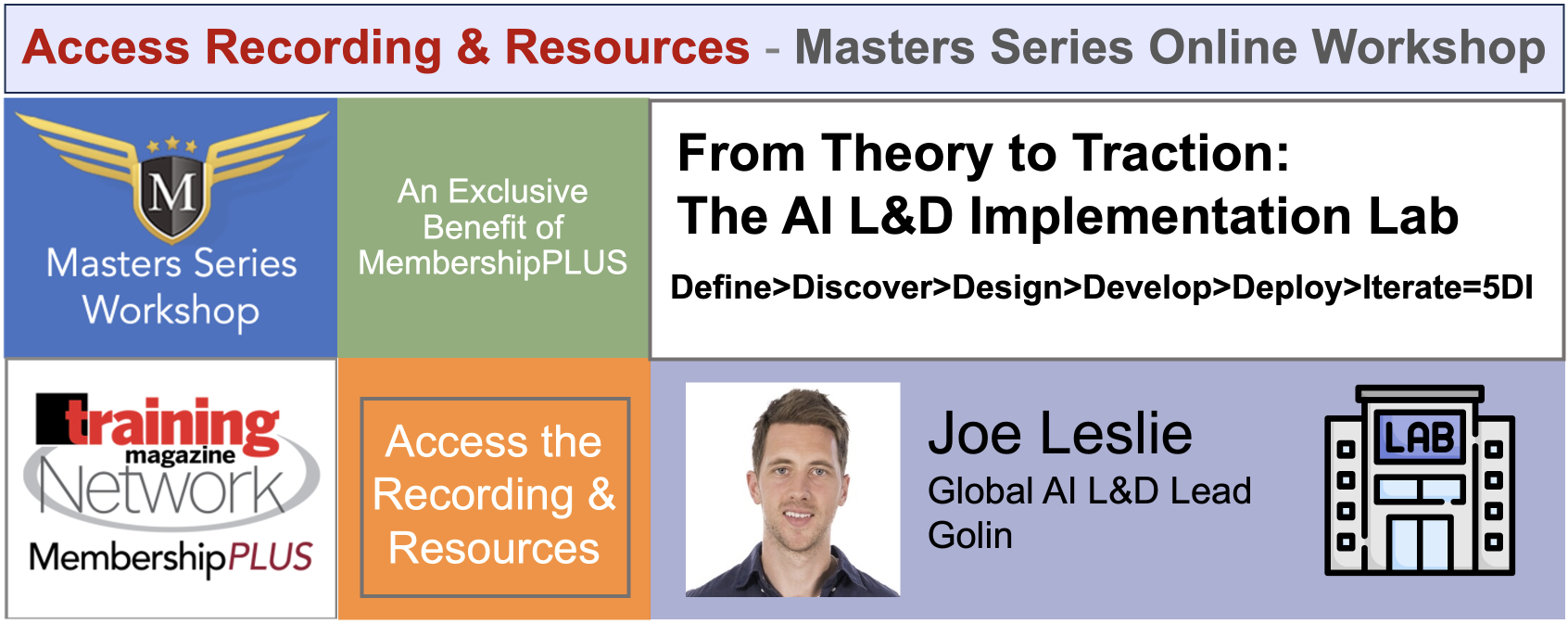 Access Recording & Resources - Masters Series Online Workshop

M

Masters Series Workshop

An Exclusive Benefit of MembershipPLUS

From Theory to Traction:
The AI L&D Implementation Lab

Define>Discover>Design>Develop>Deploy>Iterate=5DI

training magazine Network

MembershipPLUS

Access the Recording & Resources

Joe Leslie
Global AI L&D Lead
Golin

LAB